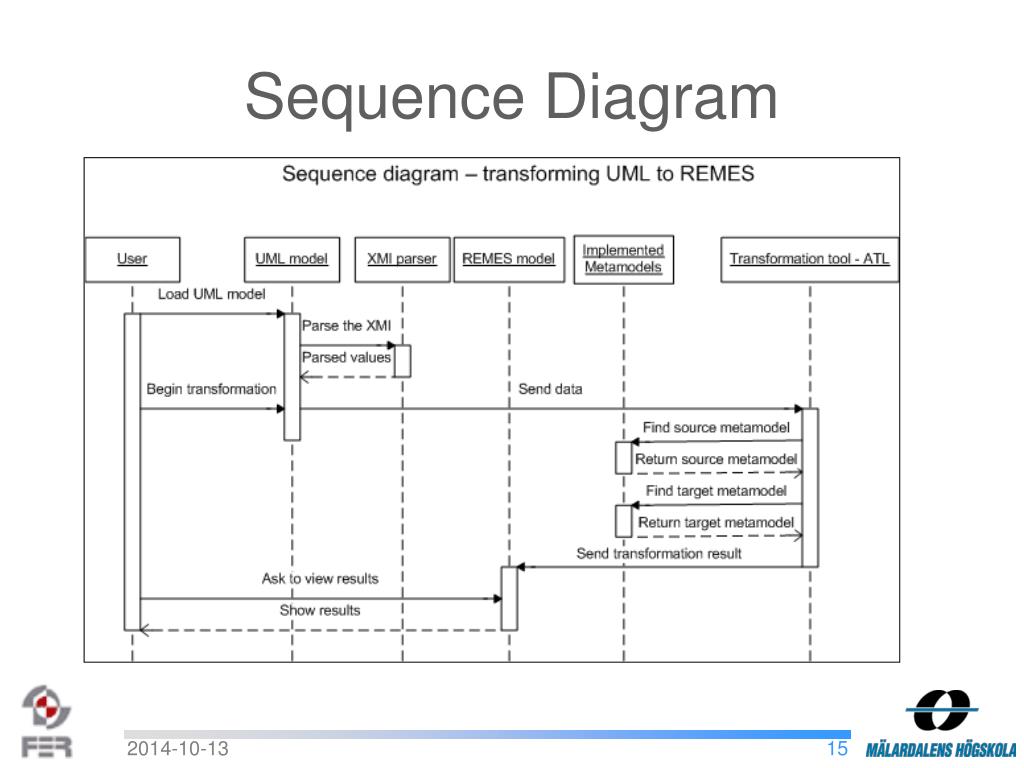 Sequence Diagram

Sequence diagram – transforming UML to REMES

User

UML model

XMI parser

REMES model

Implemented Metamodels

Transformation tool - ATL

Load UML model

Parse the XMI

Parsed values

Begin transformation

Send data

Find source metamodel

Return source metamodel

Find target metamodel

Return target metamodel

Send transformation result

Ask to view results

Show results

FER

2014-10-13

15

MÄLARDALENS HÖGSKOLA